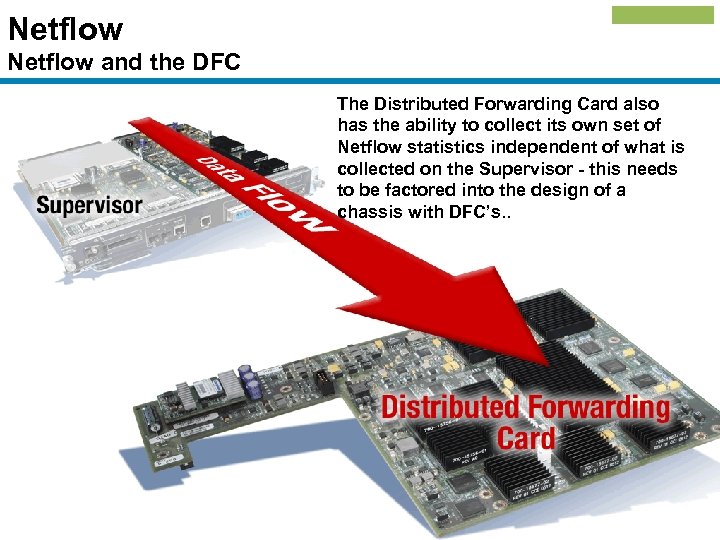 Netflow
Netflow and the DFC

The Distributed Forwarding Card also has the ability to collect its own set of Netflow statistics independent of what is collected on the Supervisor - this needs to be factored into the design of a chassis with DFC's..

Supervisor

Data Flow

Distributed Forwarding Card